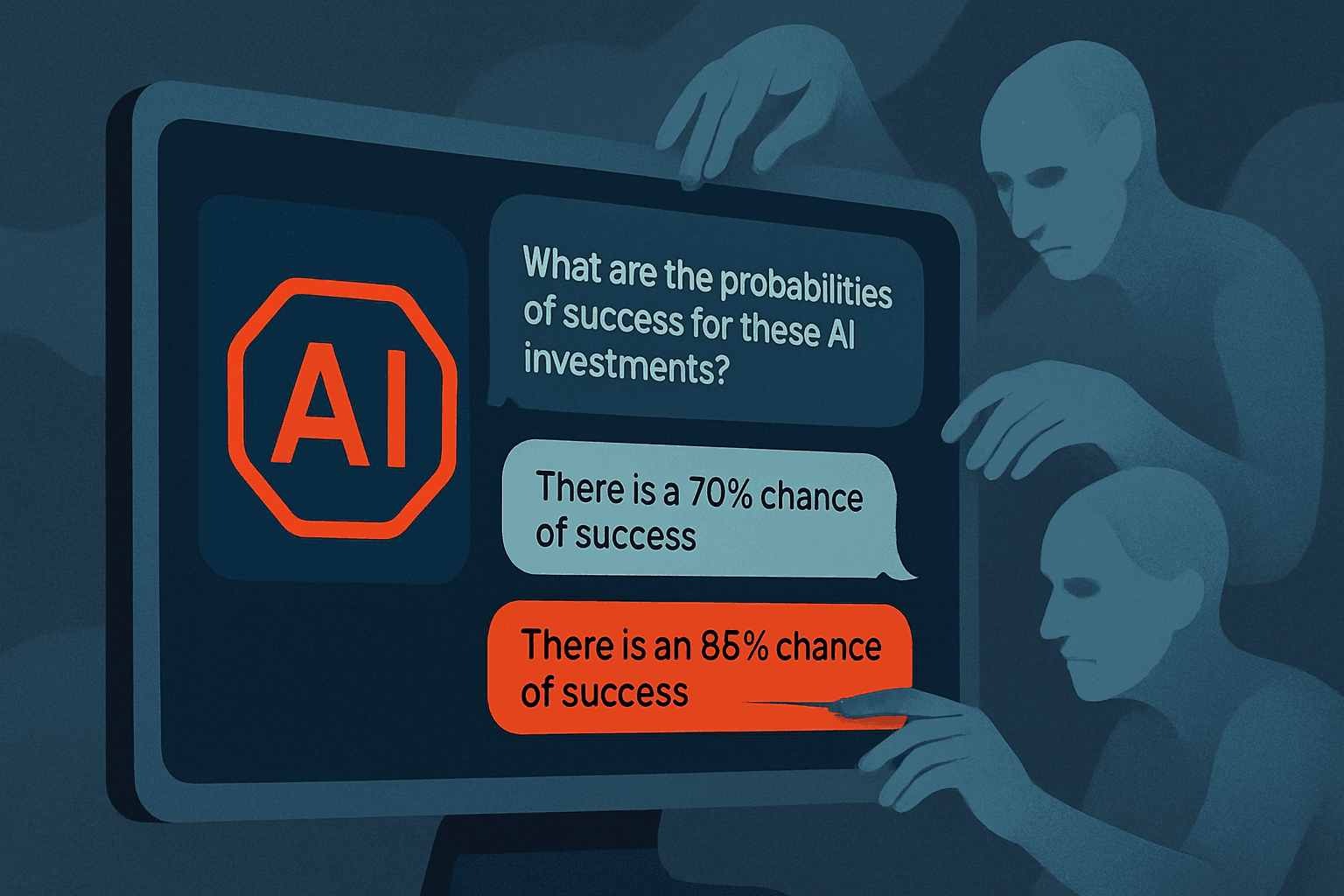 AI

What are the probabilities of success for these AI investments?

There is a 70% chance of success

There is an 85% chance of success